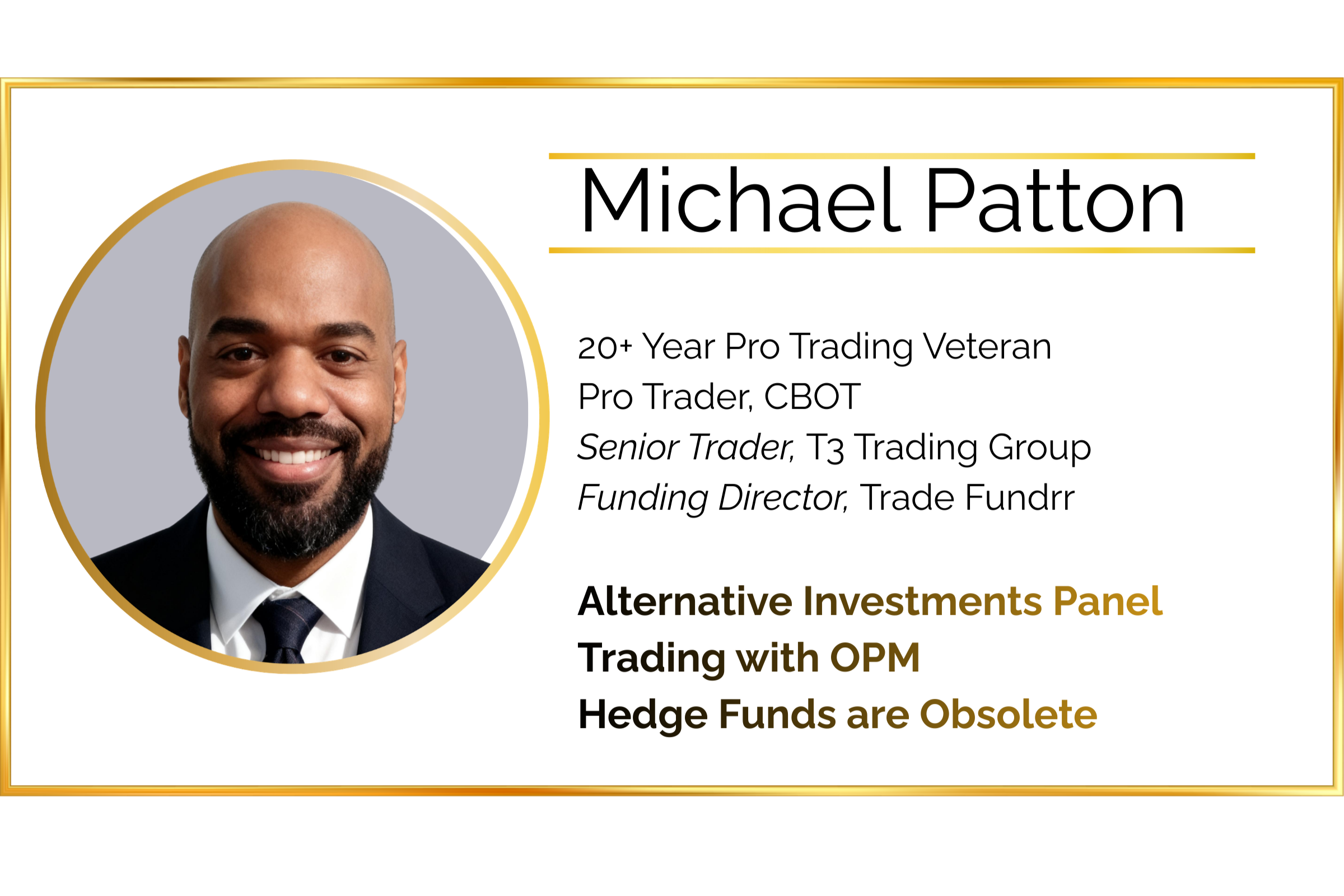 Michael Patton

20+ Year Pro Trading Veteran
Pro Trader, CBOT
Senior Trader, T3 Trading Group
Funding Director, Trade Fundrr

Alternative Investments Panel
Trading with OPM
Hedge Funds are Obsolete